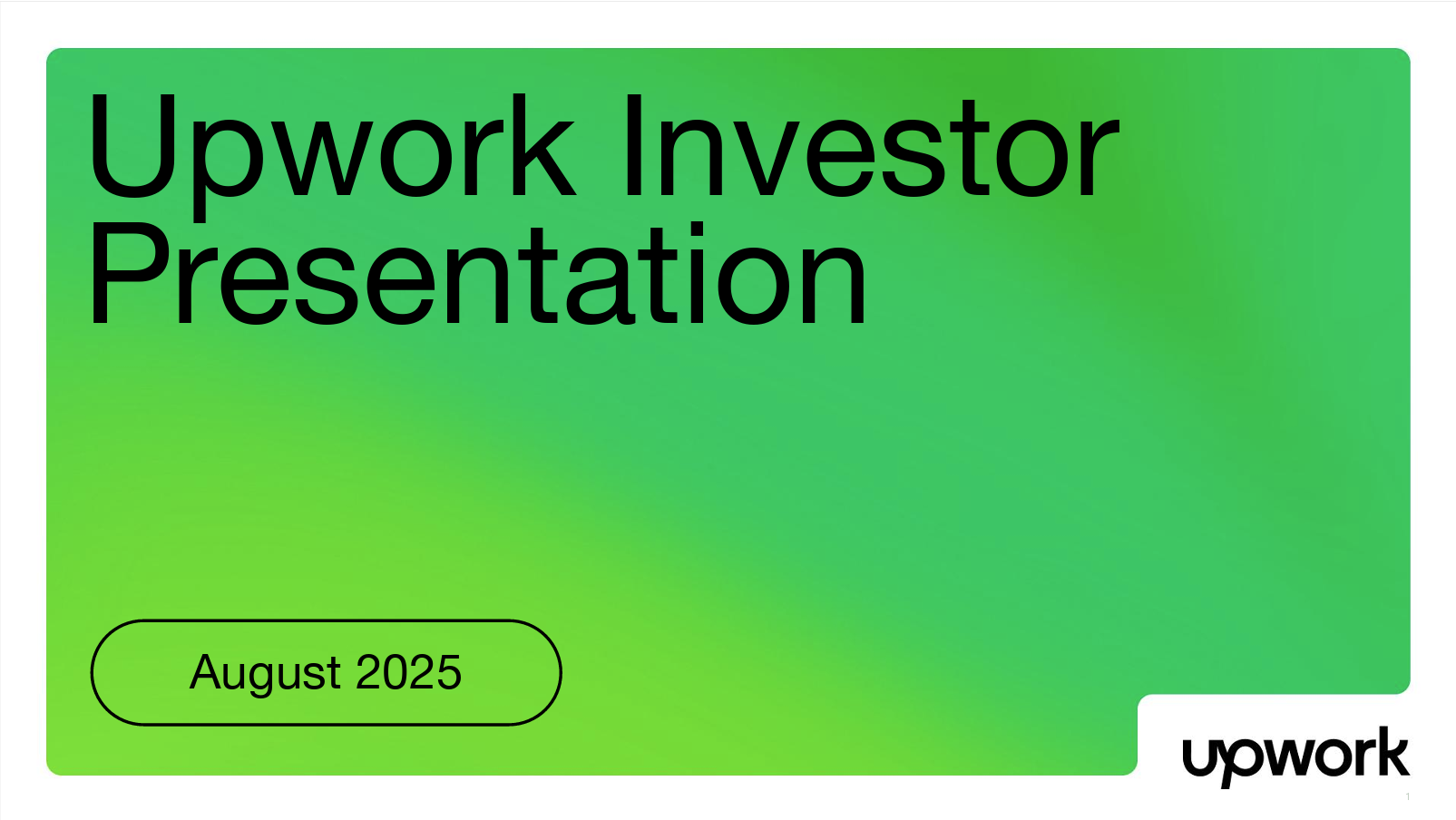 Upwork Investor Presentation

August 2025

upwork

1